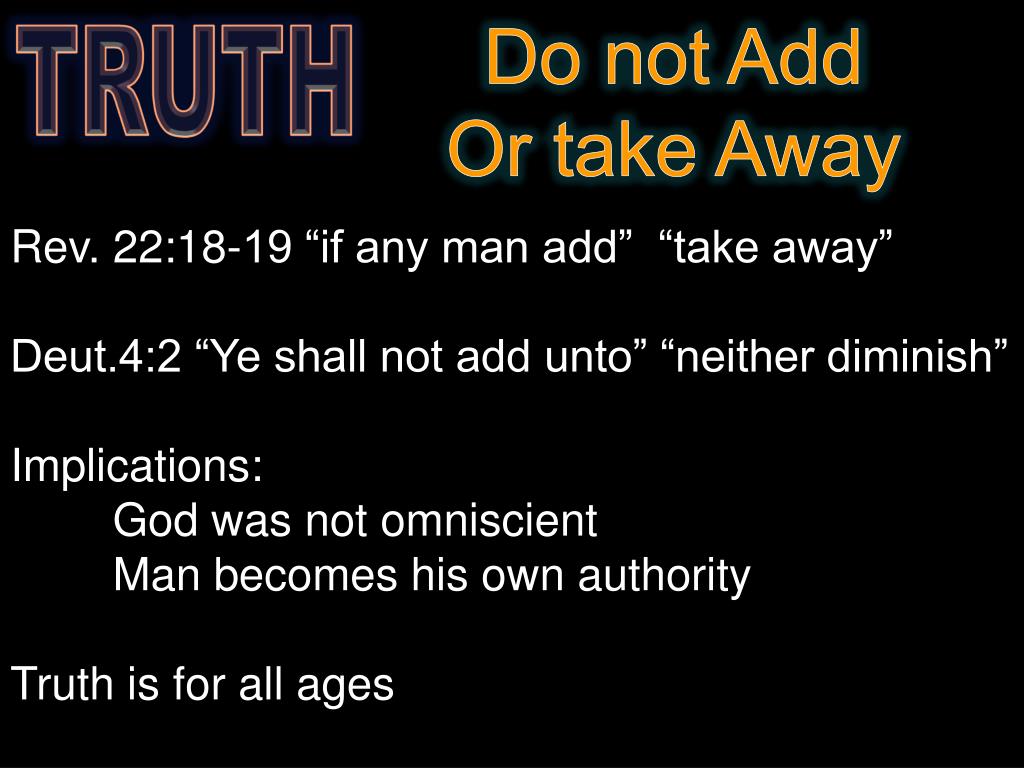 TRUTH

Do not Add
Or take Away

Rev. 22:18-19 “if any man add” “take away”

Deut.4:2 “Ye shall not add unto” “neither diminish”

Implications:
God was not omniscient
Man becomes his own authority

Truth is for all ages